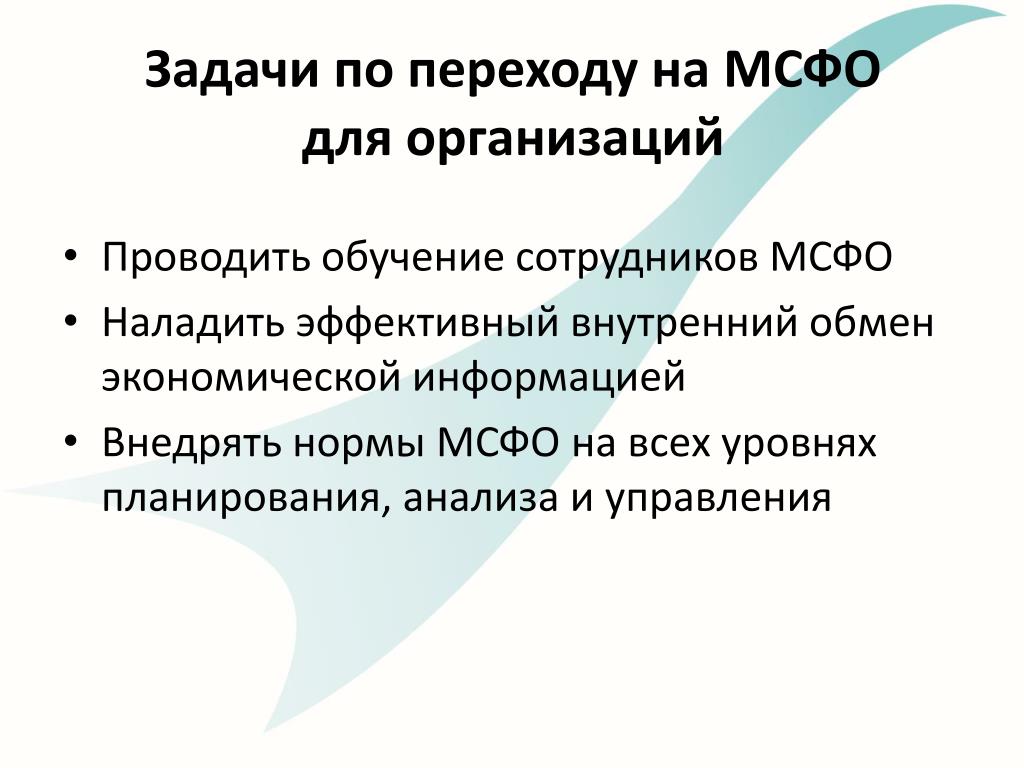 Задачи по переходу на МСФО для организаций

• Проводить обучение сотрудников МСФО
• Наладить эффективный внутренний обмен экономической информацией
• Внедрять нормы МСФО на всех уровнях планирования, анализа и управления